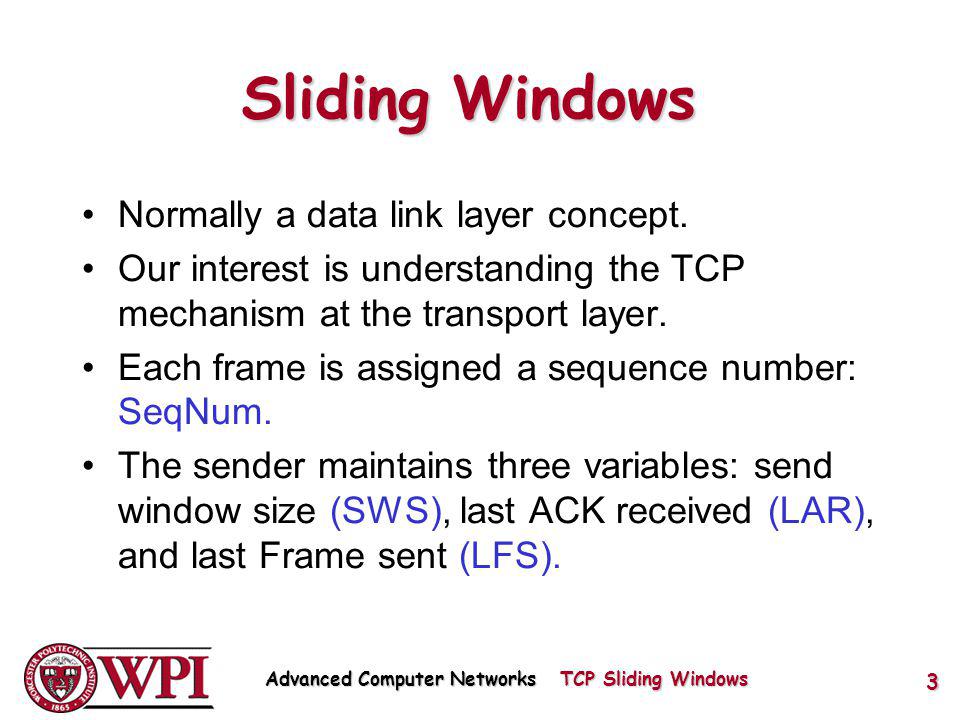 Sliding Windows

• Normally a data link layer concept.

• Our interest is understanding the TCP mechanism at the transport layer.

• Each frame is assigned a sequence number: SeqNum.

• The sender maintains three variables: send window size (SWS), last ACK received (LAR), and last Frame sent (LFS).

WORCESTER POLYTECHNIC INSTITUTE 1865 WPI

Advanced Computer Networks TCP Sliding Windows

3